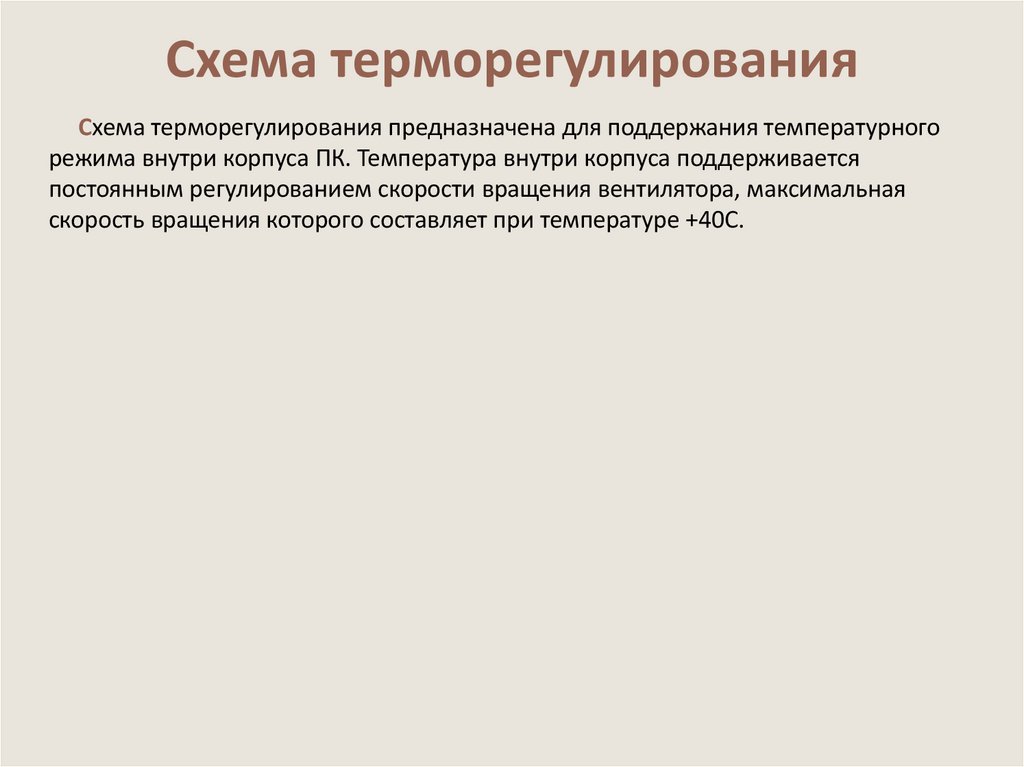 Схема терморегулирования

Схема терморегулирования предназначена для поддержания температурного режима внутри корпуса ПК. Температура внутри корпуса поддерживается постоянным регулированием скорости вращения вентилятора, максимальная скорость вращения которого составляет при температуре +40С.